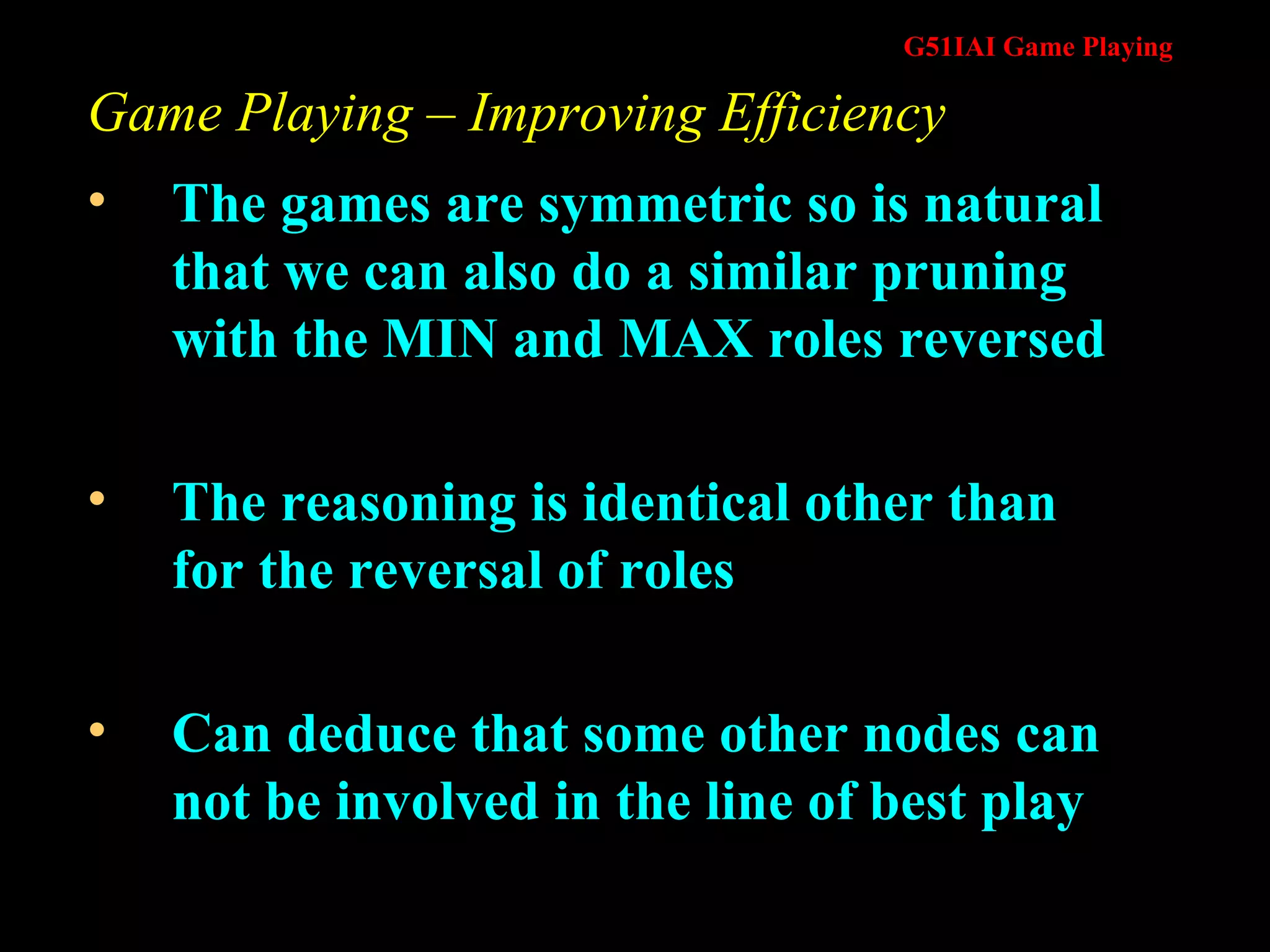 G51IAI Game Playing

Game Playing – Improving Efficiency

• The games are symmetric so is natural that we can also do a similar pruning with the MIN and MAX roles reversed

• The reasoning is identical other than for the reversal of roles

• Can deduce that some other nodes can not be involved in the line of best play